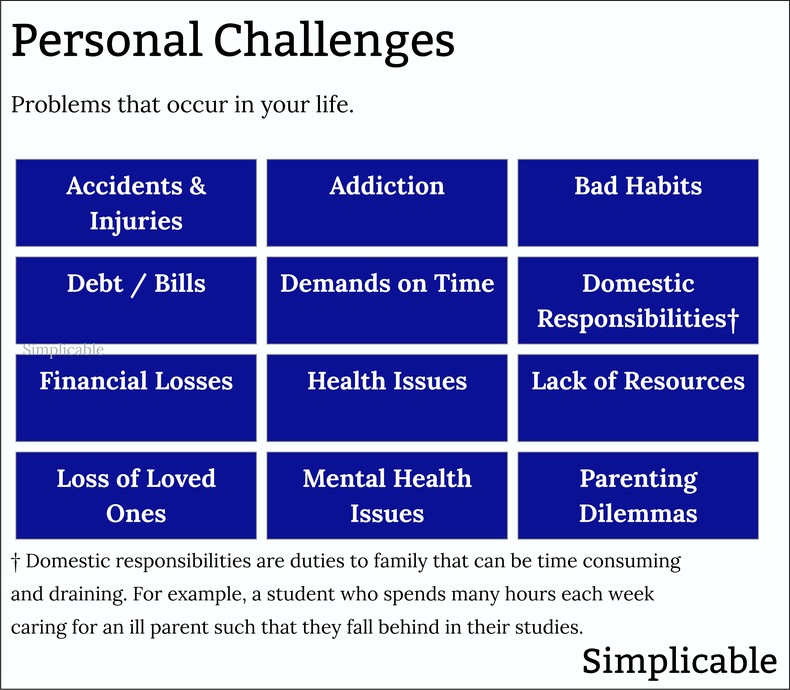 Personal Challenges

Problems that occur in your life.

| Accidents & Injuries | Addiction | Bad Habits |
|---|---|---|
| Debt / Bills | Demands on Time | Domestic Responsibilities† |
| Financial Losses | Health Issues | Lack of Resources |
| Loss of Loved Ones | Mental Health Issues | Parenting Dilemmas |

Simplicable

† Domestic responsibilities are duties to family that can be time consuming and draining. For example, a student who spends many hours each week caring for an ill parent such that they fall behind in their studies.

Simplicable